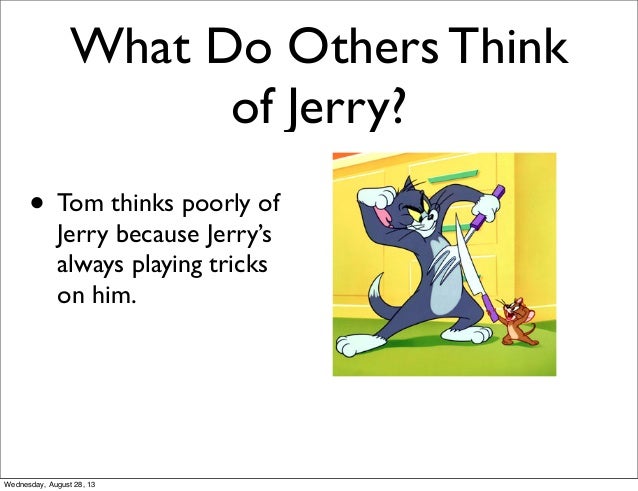 What Do Others Think of Jerry?

• Tom thinks poorly of Jerry because Jerry's always playing tricks on him.

Wednesday, August 28, 13